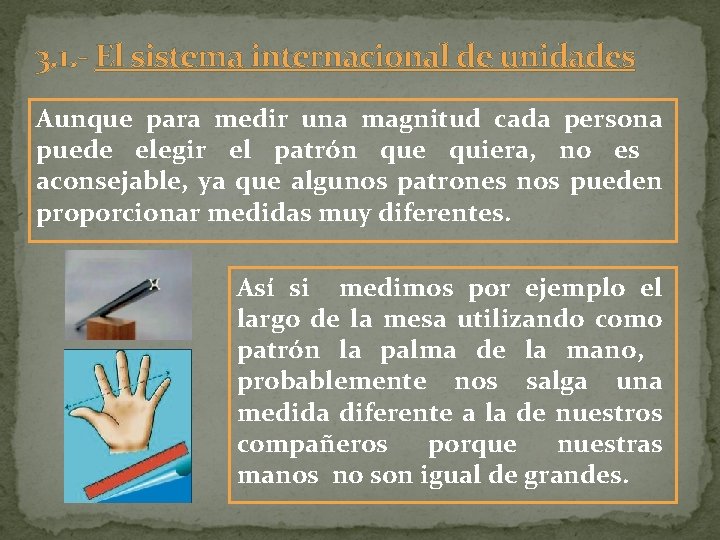 3.1.- El sistema internacional de unidades

Aunque para medir una magnitud cada persona puede elegir el patrón que quiera, no es aconsejable, ya que algunos patrones nos pueden proporcionar medidas muy diferentes.

Así si medimos por ejemplo el largo de la mesa utilizando como patrón la palma de la mano, probablemente nos salga una medida diferente a la de nuestros compañeros porque nuestras manos no son igual de grandes.